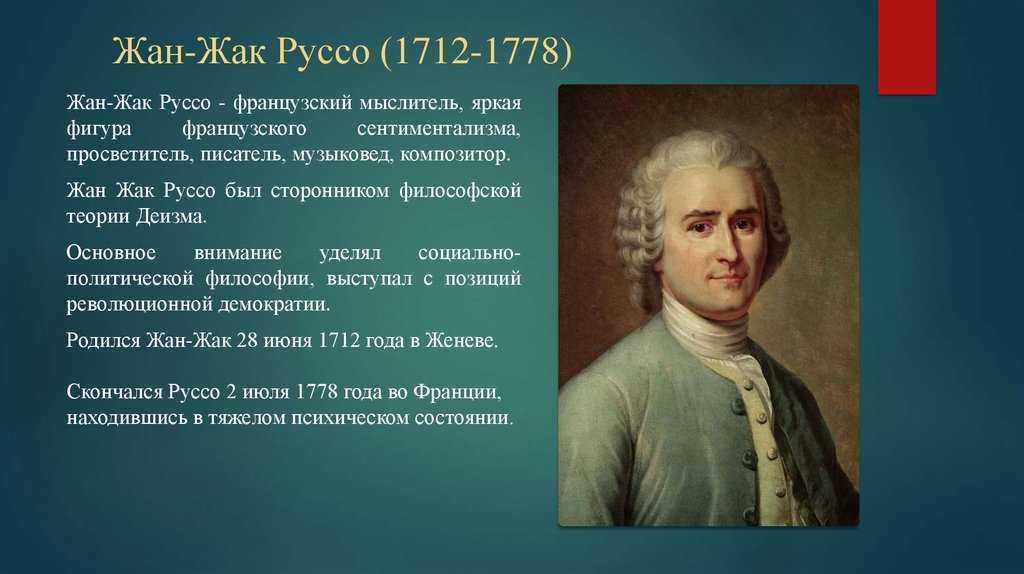 Жан-Жак Руссо (1712-1778)

Жан-Жак Руссо - французский мыслитель, яркая фигура французского сентиментализма, просветитель, писатель, музыковед, композитор.

Жан Жак Руссо был сторонником философской теории Деизма.

Основное внимание уделял социально-политической философии, выступал с позиций революционной демократии.

Родился Жан-Жак 28 июня 1712 года в Женеве.

Скончался Руссо 2 июля 1778 года во Франции, находившись в тяжелом психическом состоянии.